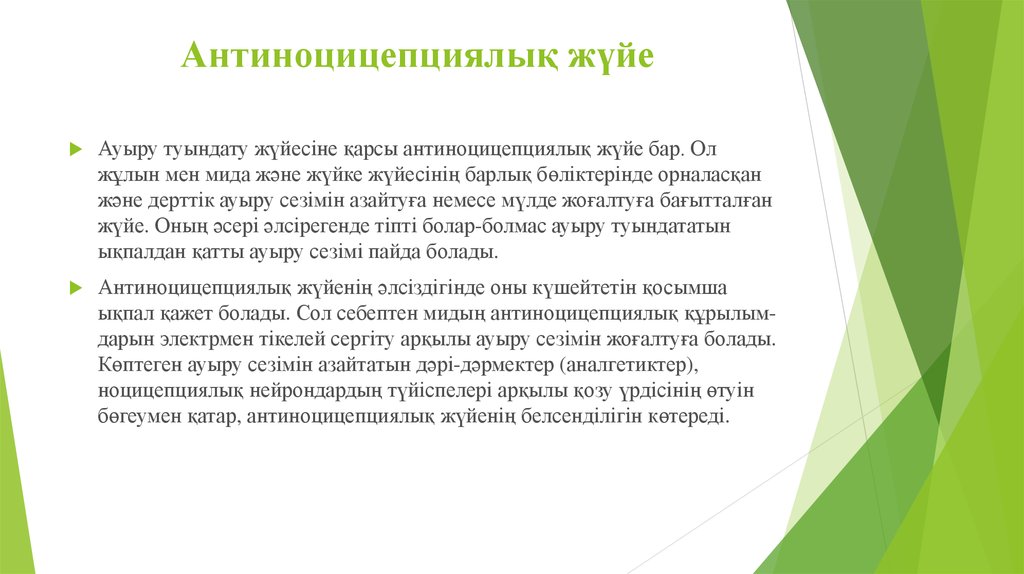 Антиноцицепциялық жүйе

Ауыру туындату жүйесіне қарсы антиноцицепциялық жүйе бар. Ол жұлын мен мида және жүйке жүйесінің барлық бөліктерінде орналасқан және дерттік ауыру сезімін азайтуға немесе мүлде жоғалтуға бағытталған жүйе. Оның әсері әлсірегенде тіпті болар-болмас ауыру туындататын ықпалдан қатты ауыру сезімі пайда болады.

Антиноцицепциялық жүйенің әлсіздігінде оны күшейтетін қосымша ықпал қажет болады. Сол себептен мидың антиноцицепциялық құрылымдарын электрмен тікелей сергіту арқылы ауыру сезімін жоғалтуға болады. Көптеген ауыру сезімін азайтатын дәрі-дәрмектер (аналгетиктер), ноцицепциялық нейрондардың түйіспелері арқылы қозу үрдісінің өтуін бөгеумен қатар, антиноцицепциялық жүйенің белсенділігін көтереді.